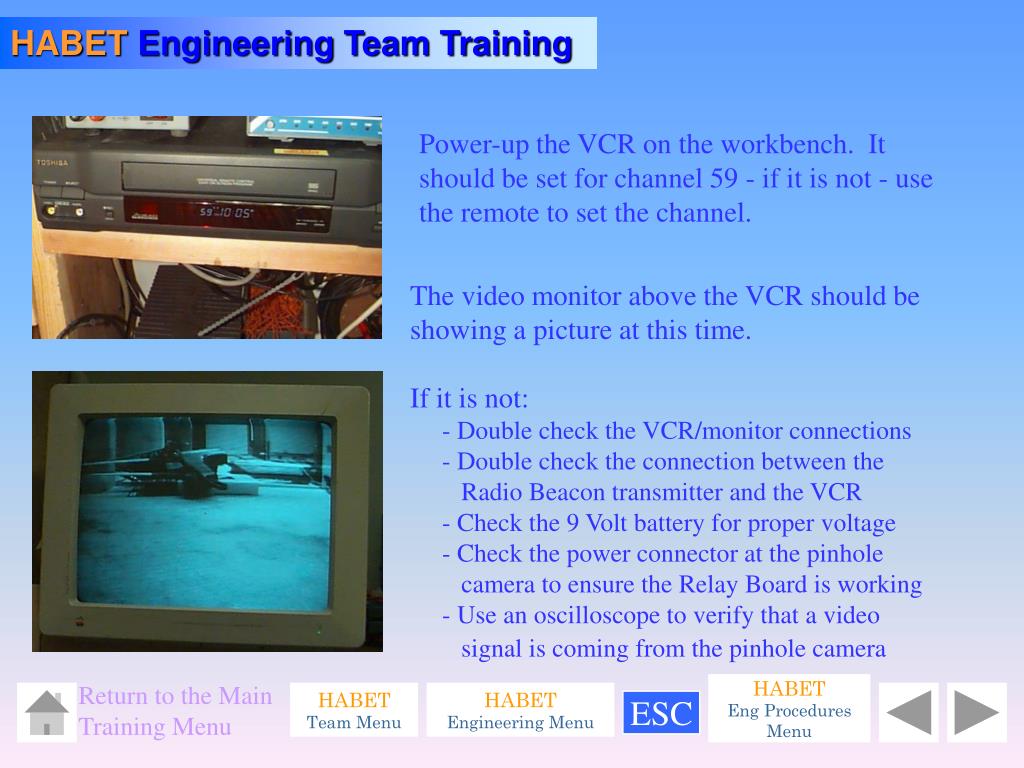 HABET Engineering Team Training

TOSHIBA

59 10:05

Power-up the VCR on the workbench. It should be set for channel 59 - if it is not - use the remote to set the channel.

The video monitor above the VCR should be showing a picture at this time.

If it is not:
- Double check the VCR/monitor connections
- Double check the connection between the Radio Beacon transmitter and the VCR
- Check the 9 Volt battery for proper voltage
- Check the power connector at the pinhole camera to ensure the Relay Board is working
- Use an oscilloscope to verify that a video signal is coming from the pinhole camera

Return to the Main Training Menu

HABET Team Menu

HABET Engineering Menu

ESC

HABET Eng Procedures Menu